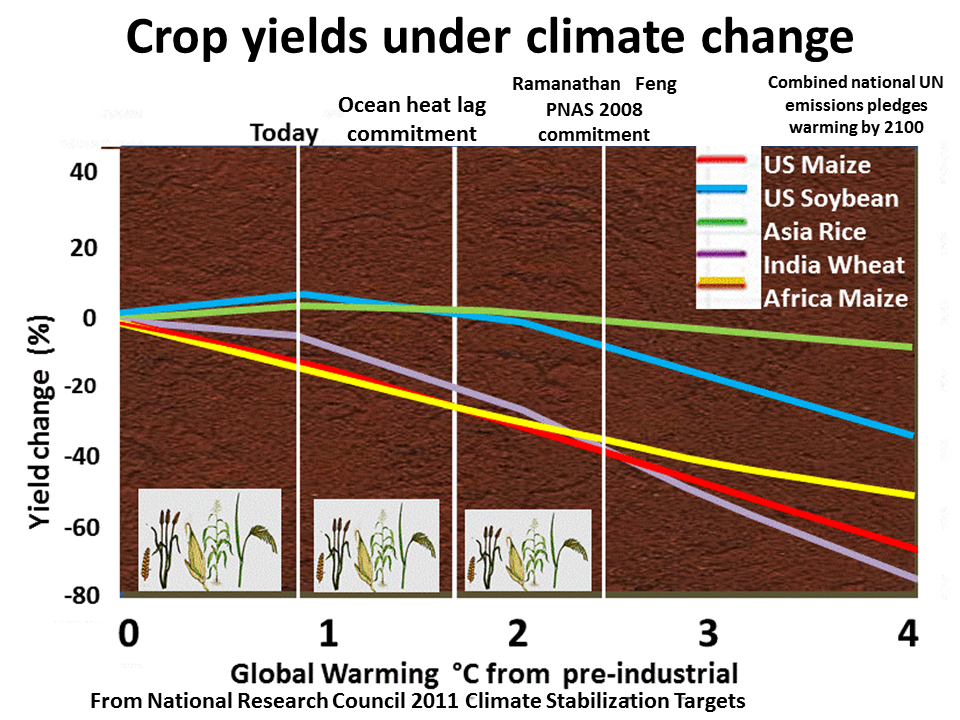 Crop yields under climate change

Today

Ocean heat lag commitment

Ramanathan Feng PNAS 2008 commitment

Combined national UN emissions pledges warming by 2100

US Maize
US Soybean
Asia Rice
India Wheat
Africa Maize

Yield change (%)

40
20
0
-20
-40
-60
-80

0 1 2 3 4

Global Warming °C from pre-industrial

From National Research Council 2011 Climate Stabilization Targets